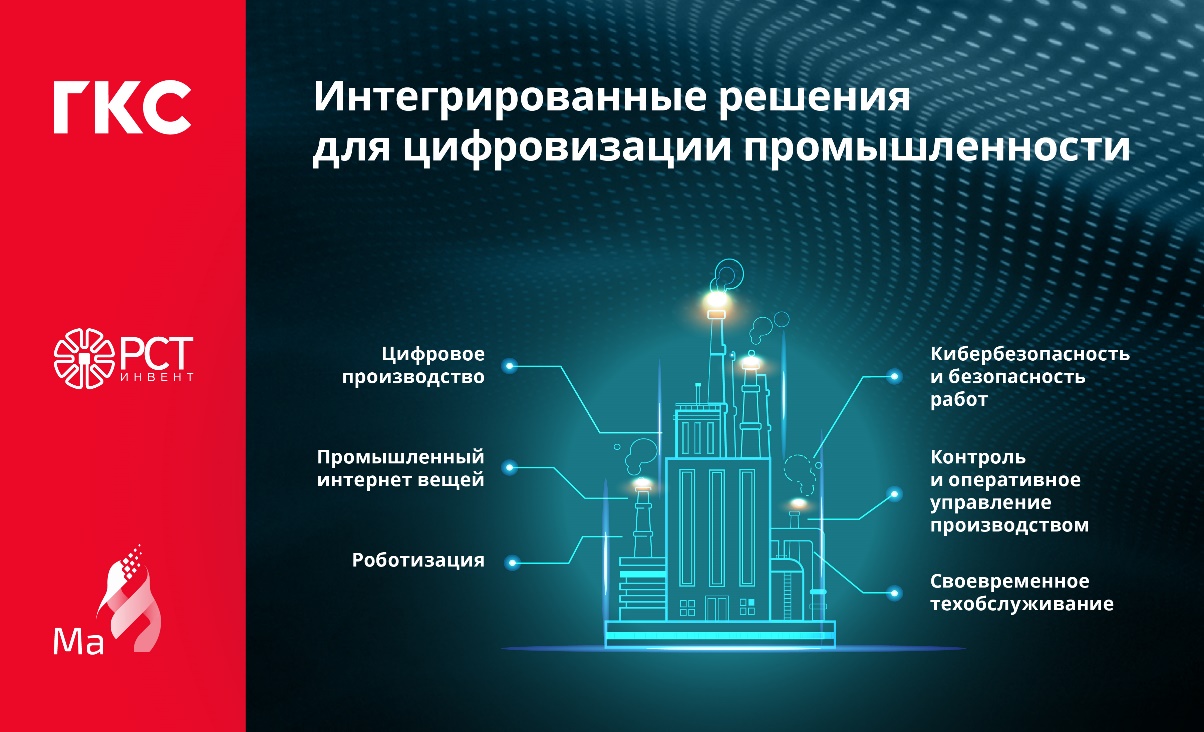 ГКС

РСТ
ИНВЕНТ

Ма

Интегрированные решения для цифровизации промышленности

Цифровое производство

Промышленный интернет вещей

Роботизация

Кибербезопасность и безопасность работ

Контроль и оперативное управление производством

Своевременное техобслуживание